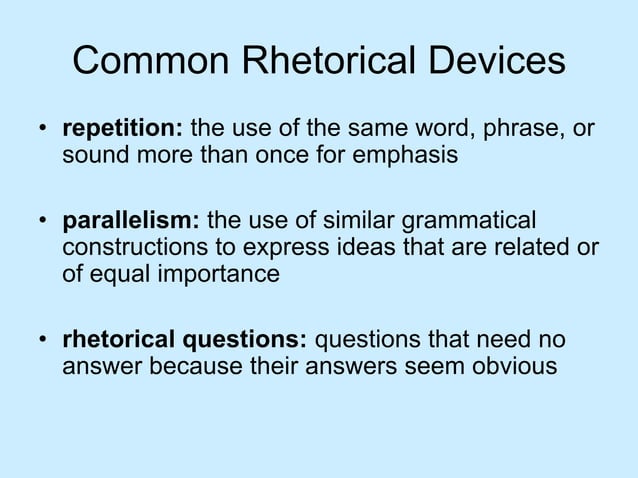 Common Rhetorical Devices

• repetition: the use of the same word, phrase, or sound more than once for emphasis

• parallelism: the use of similar grammatical constructions to express ideas that are related or of equal importance

• rhetorical questions: questions that need no answer because their answers seem obvious